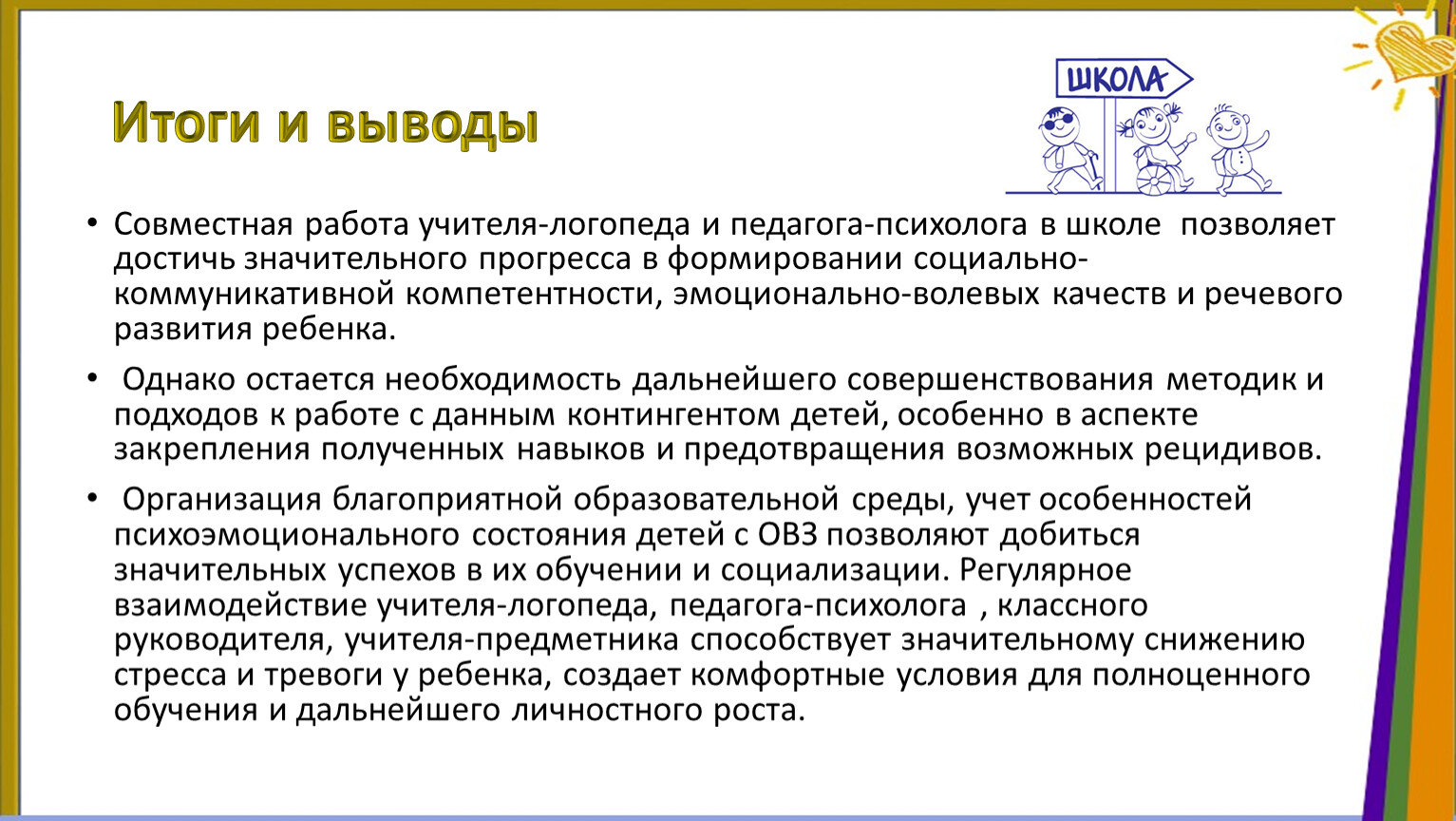 Итоги и выводы

ШКОЛА

• Совместная работа учителя-логопеда и педагога-психолога в школе позволяет достичь значительного прогресса в формировании социально-коммуникативной компетентности, эмоционально-волевых качеств и речевого развития ребенка.

• Однако остается необходимость дальнейшего совершенствования методик и подходов к работе с данным контингентом детей, особенно в аспекте закрепления полученных навыков и предотвращения возможных рецидивов.

• Организация благоприятной образовательной среды, учет особенностей психоэмоционального состояния детей с ОВЗ позволяют добиться значительных успехов в их обучении и социализации. Регулярное взаимодействие учителя-логопеда, педагога-психолога , классного руководителя, учителя-предметника способствует значительному снижению стресса и тревоги у ребенка, создает комфортные условия для полноценного обучения и дальнейшего личностного роста.